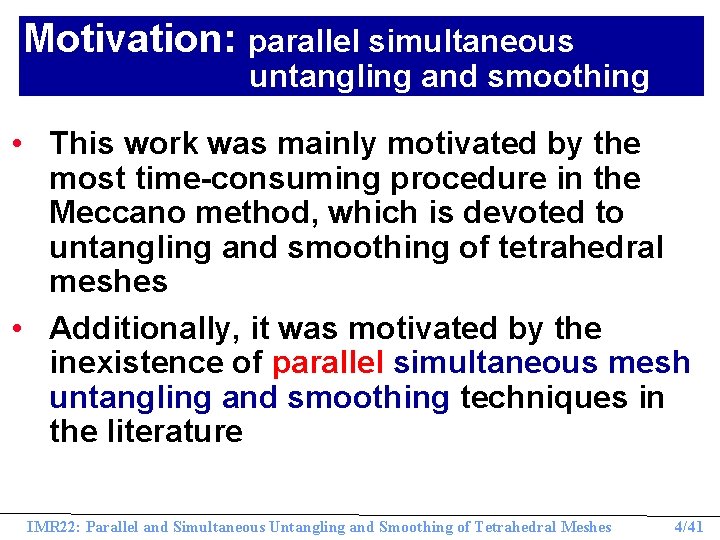 Motivation: parallel simultaneous untangling and smoothing

• This work was mainly motivated by the most time-consuming procedure in the Meccano method, which is devoted to untangling and smoothing of tetrahedral meshes

• Additionally, it was motivated by the inexistence of parallel simultaneous mesh untangling and smoothing techniques in the literature

IMR22: Parallel and Simultaneous Untangling and Smoothing of Tetrahedral Meshes 4/41